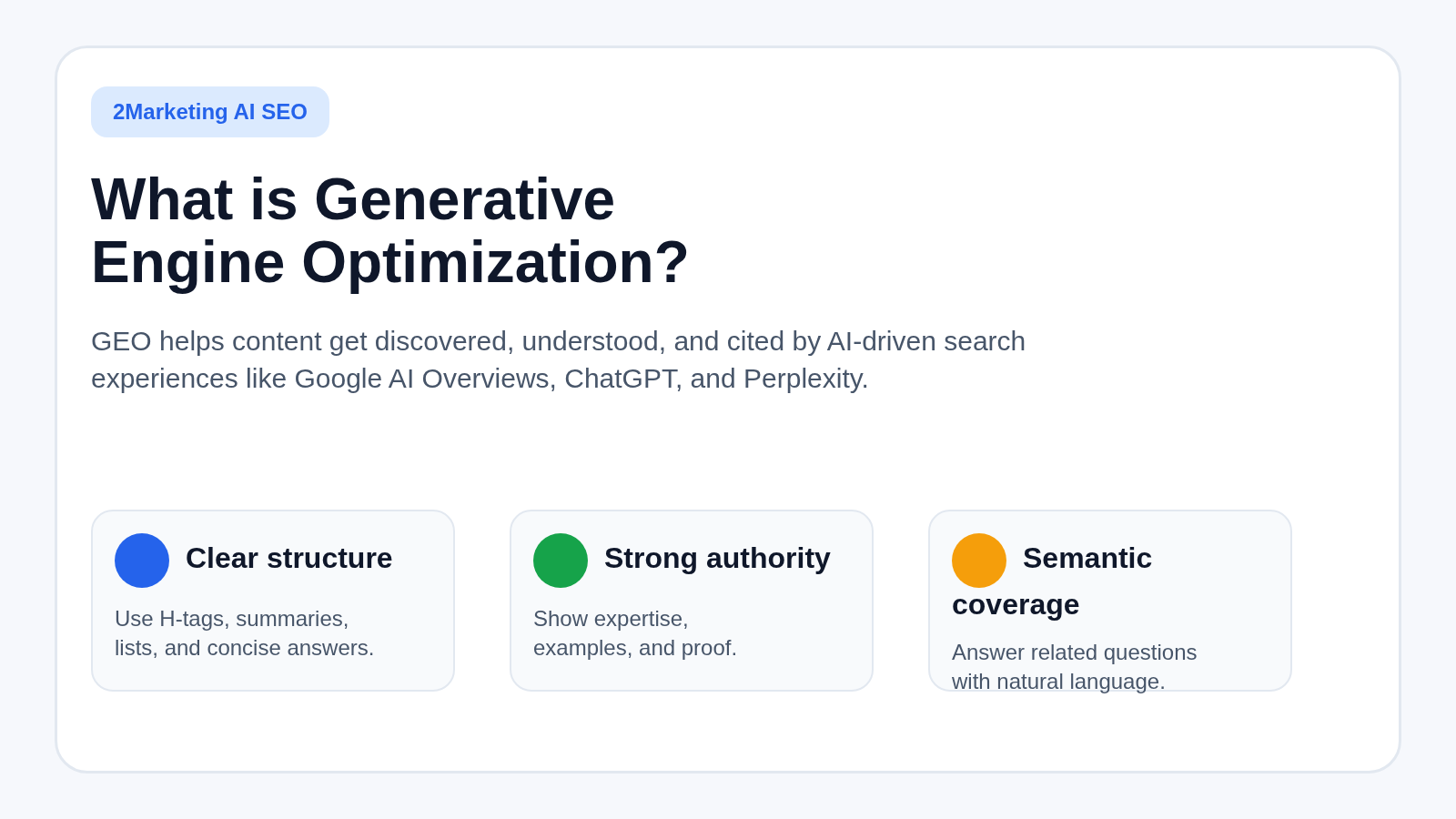 2Marketing AI SEO

What is Generative Engine Optimization?

GEO helps content get discovered, understood, and cited by AI-driven search experiences like Google AI Overviews, ChatGPT, and Perplexity.

Clear structure

Use H-tags, summaries, lists, and concise answers.

Strong authority

Show expertise, examples, and proof.

Semantic coverage

Answer related questions with natural language.